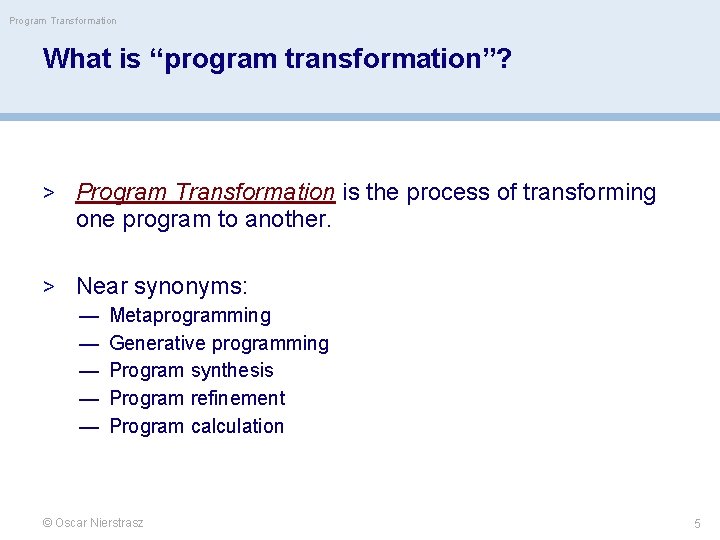 Program Transformation

What is “program transformation”?

> Program Transformation is the process of transforming one program to another.

> Near synonyms:
— Metaprogramming
— Generative programming
— Program synthesis
— Program refinement
— Program calculation

© Oscar Nierstrasz

5